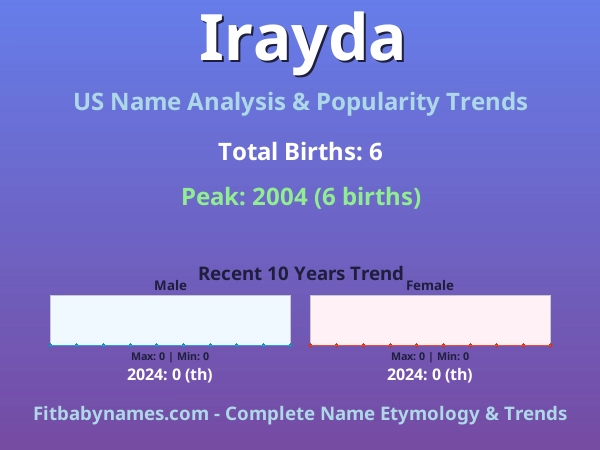 Irayda

US Name Analysis & Popularity Trends

Total Births: 6

Peak: 2004 (6 births)

Recent 10 Years Trend

Male

Max: 0 | Min: 0

2024: 0 (th)

Female

Max: 0 | Min: 0

2024: 0 (th)

Fitbabynames.com - Complete Name Etymology & Trends